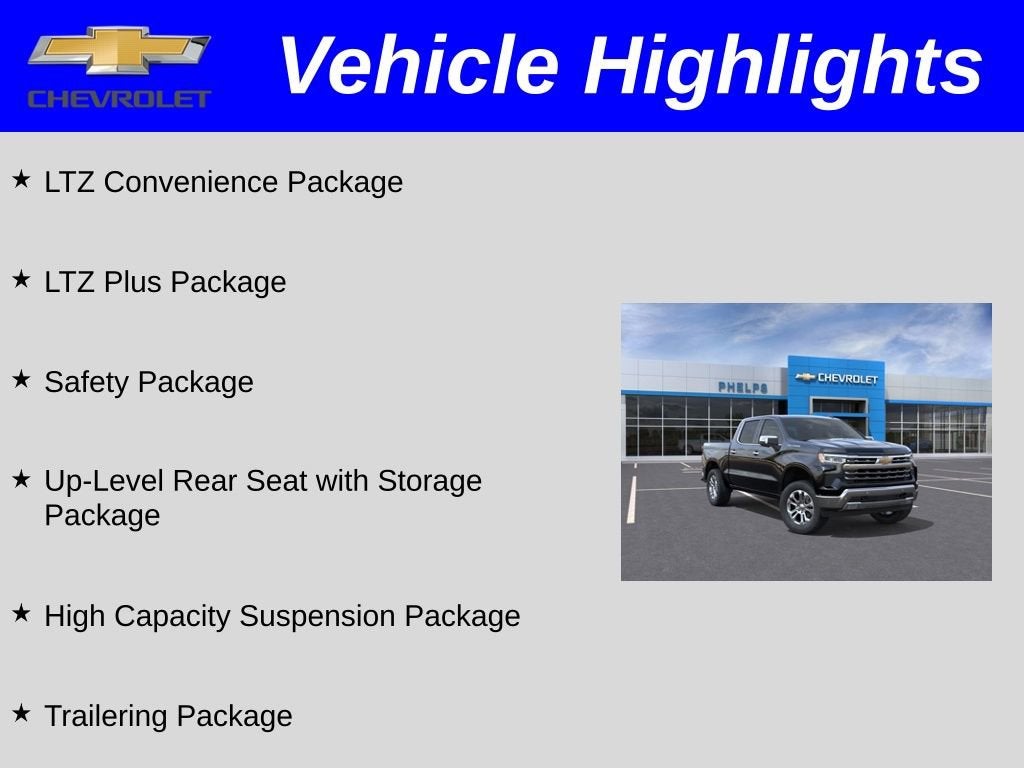 CHEVROLET

Vehicle Highlights

★ LTZ Convenience Package

★ LTZ Plus Package

★ Safety Package

★ Up-Level Rear Seat with Storage Package

★ High Capacity Suspension Package

★ Trailering Package

PHELPS

CHEVROLET